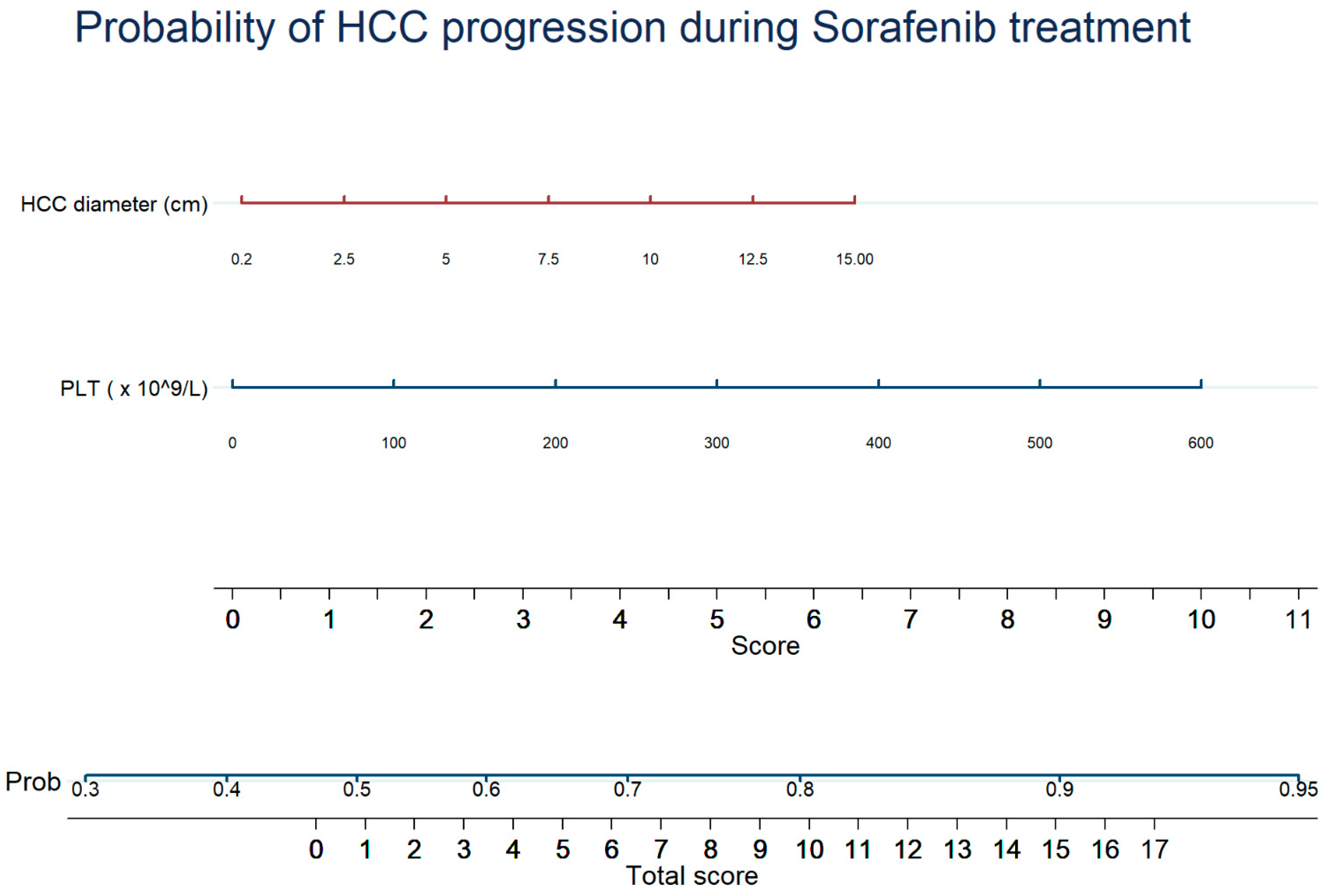 Probability of HCC progression during Sorafenib treatment

HCC diameter (cm)

0.2 2.5 5 7.5 10 12.5 15.00

PLT ( x 10^9/L)

0 100 200 300 400 500 600

0 1 2 3 4 5 6 7 8 9 10 11
Score

Prob 0.3 0.4 0.5 0.6 0.7 0.8 0.9 0.95

0 1 2 3 4 5 6 7 8 9 10 11 12 13 14 15 16 17
Total score